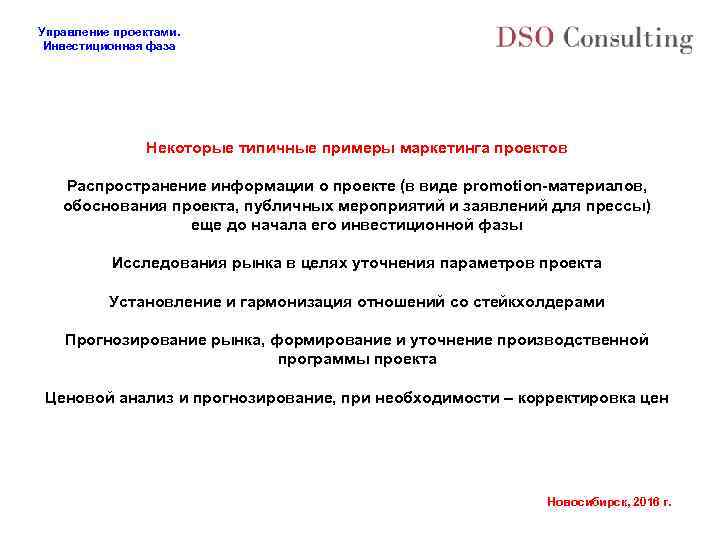 Управление проектами.
Инвестиционная фаза

DSO Consulting

Некоторые типичные примеры маркетинга проектов

Распространение информации о проекте (в виде promotion-материалов, обоснования проекта, публичных мероприятий и заявлений для прессы) еще до начала его инвестиционной фазы

Исследования рынка в целях уточнения параметров проекта

Установление и гармонизация отношений со стейкхолдерами

Прогнозирование рынка, формирование и уточнение производственной программы проекта

Ценовой анализ и прогнозирование, при необходимости – корректировка цен

Новосибирск, 2016 г.